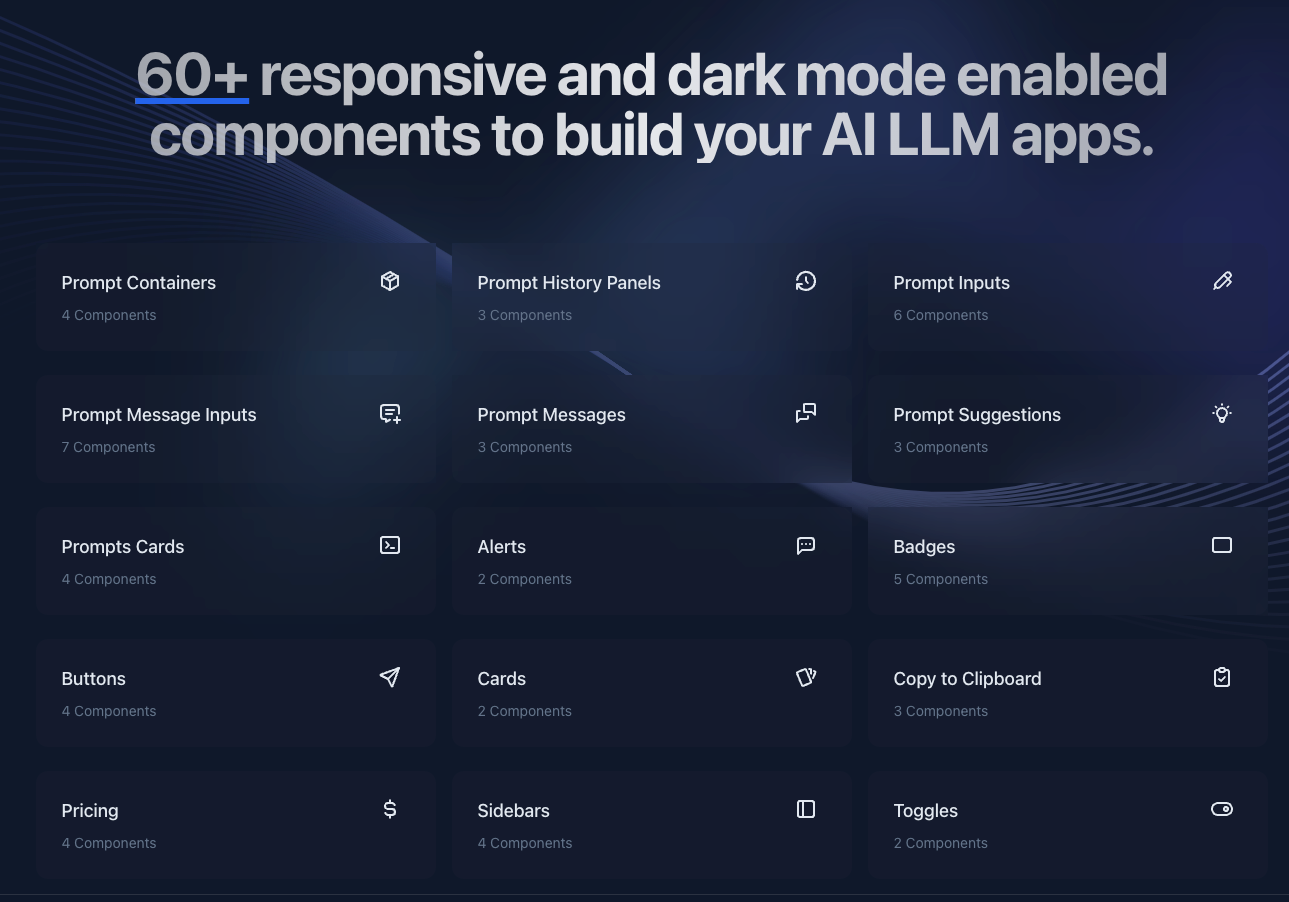 60+ responsive and dark mode enabled components to build your AI LLM apps.

Prompt Containers
4 Components

Prompt History Panels
3 Components

Prompt Inputs
6 Components

Prompt Message Inputs
7 Components

Prompt Messages
3 Components

Prompt Suggestions
3 Components

Prompts Cards
4 Components

Alerts
2 Components

Badges
5 Components

Buttons
4 Components

Cards
2 Components

Copy to Clipboard
3 Components

Pricing
4 Components

Sidebars
4 Components

Toggles
2 Components